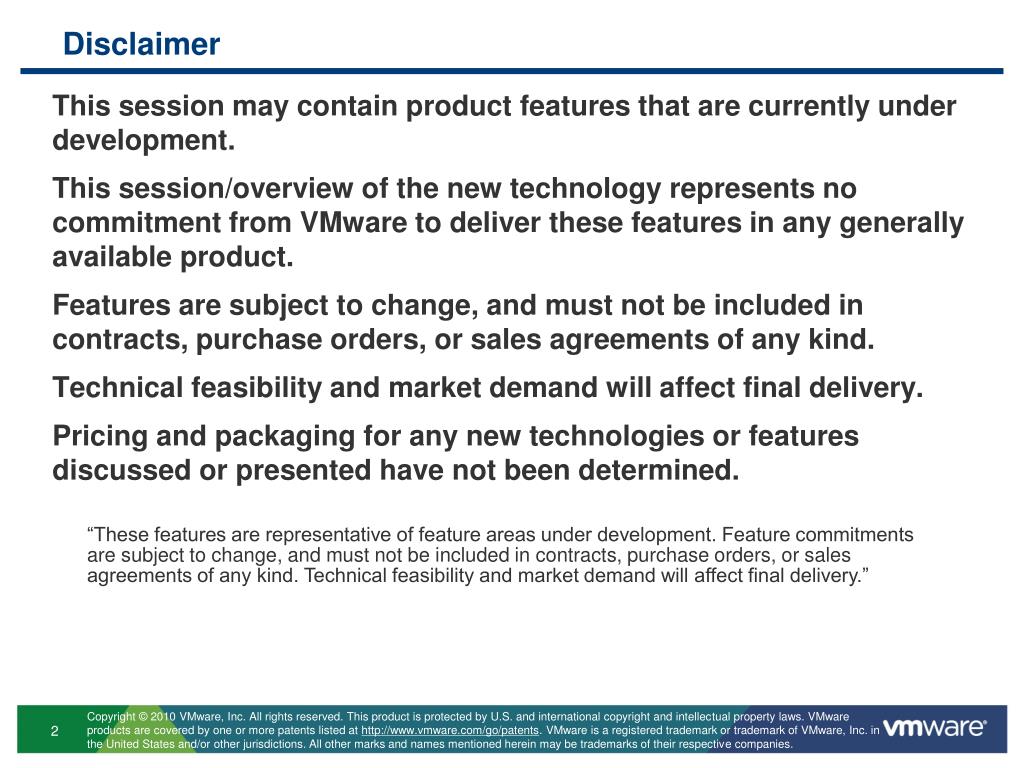 Disclaimer

This session may contain product features that are currently under development.

This session/overview of the new technology represents no commitment from VMware to deliver these features in any generally available product.

Features are subject to change, and must not be included in contracts, purchase orders, or sales agreements of any kind.

Technical feasibility and market demand will affect final delivery.

Pricing and packaging for any new technologies or features discussed or presented have not been determined.

“These features are representative of feature areas under development. Feature commitments are subject to change, and must not be included in contracts, purchase orders, or sales agreements of any kind. Technical feasibility and market demand will affect final delivery.”

2

Copyright © 2010 VMware, Inc. All rights reserved. This product is protected by U.S. and international copyright and intellectual property laws. VMware products are covered by one or more patents listed at http://www.vmware.com/go/patents. VMware is a registered trademark or trademark of VMware, Inc. in the United States and/or other jurisdictions. All other marks and names mentioned herein may be trademarks of their respective companies.

vmware®